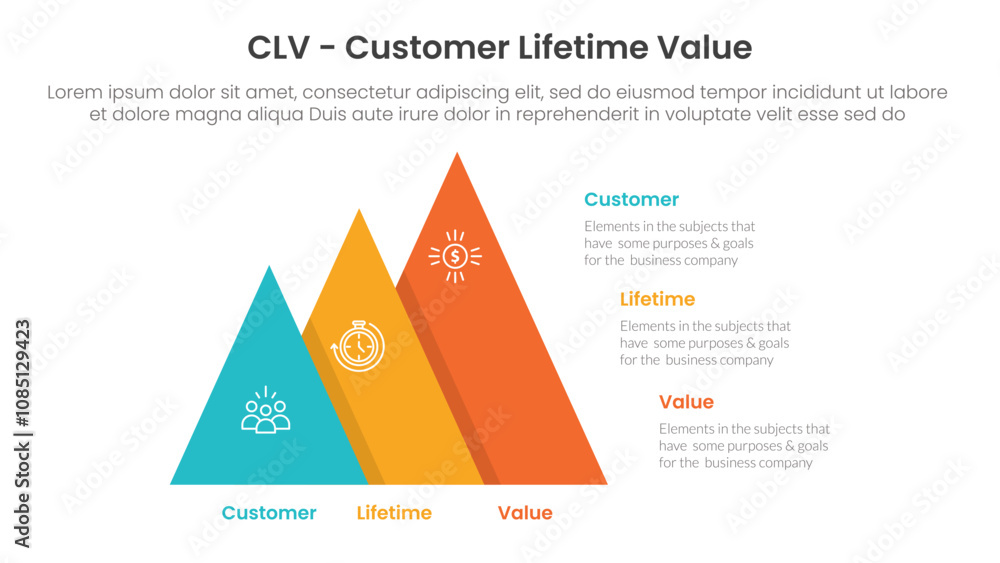 CLV - Customer Lifetime Value

Lorem ipsum dolor sit amet, consectetur adipiscing elit, sed do eiusmod tempor incididunt ut labore et dolore magna aliqua Duis aute irure dolor in reprehenderit in voluptate velit esse sed do

Customer
Elements in the subjects that have some purposes & goals for the business company

Lifetime
Elements in the subjects that have some purposes & goals for the business company

Value
Elements in the subjects that have some purposes & goals for the business company

Customer Lifetime Value

Adobe Stock | #1085129423